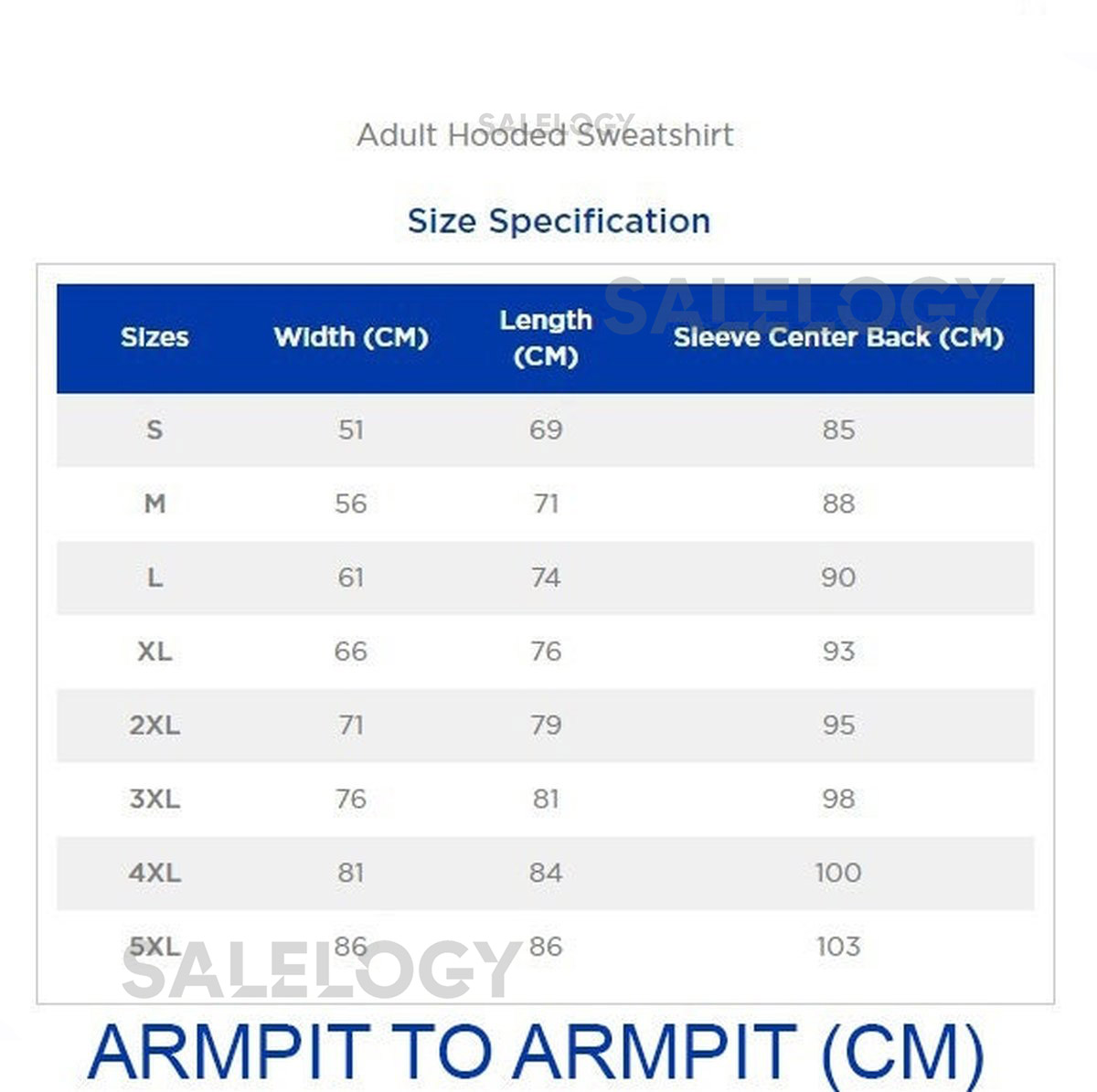 SALELOGY
Adult Hooded Sweatshirt

Size Specification

SALELOGY

| Sizes | Width (CM) | Length (CM) | Sleeve Center Back (CM) |
|---|---|---|---|
| S | 51 | 69 | 85 |
| M | 56 | 71 | 88 |
| L | 61 | 74 | 90 |
| XL | 66 | 76 | 93 |
| 2XL | 71 | 79 | 95 |
| 3XL | 76 | 81 | 98 |
| 4XL | 81 | 84 | 100 |
| 5XL | 86 | 86 | 103 |

SALELOGY

ARMPIT TO ARMPIT (CM)